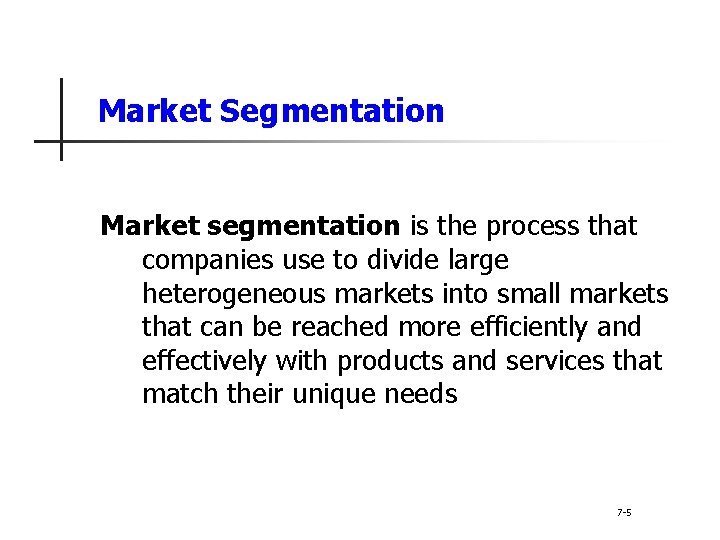 Market Segmentation

Market segmentation is the process that companies use to divide large heterogeneous markets into small markets that can be reached more efficiently and effectively with products and services that match their unique needs

7-5